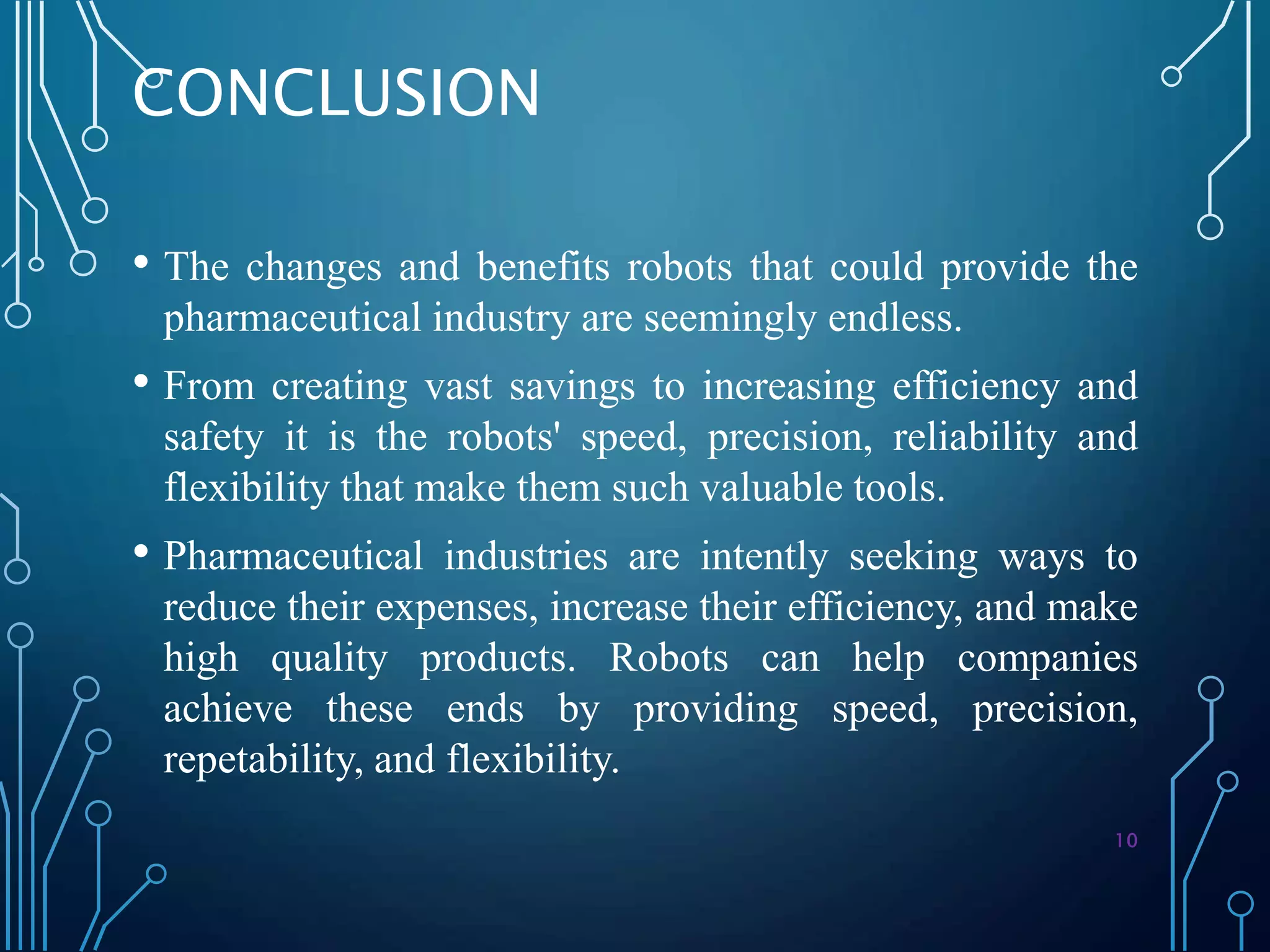 CONCLUSION

• The changes and benefits robots that could provide the pharmaceutical industry are seemingly endless.

• From creating vast savings to increasing efficiency and safety it is the robots' speed, precision, reliability and flexibility that make them such valuable tools.

• Pharmaceutical industries are intently seeking ways to reduce their expenses, increase their efficiency, and make high quality products. Robots can help companies achieve these ends by providing speed, precision, repetability, and flexibility.

10